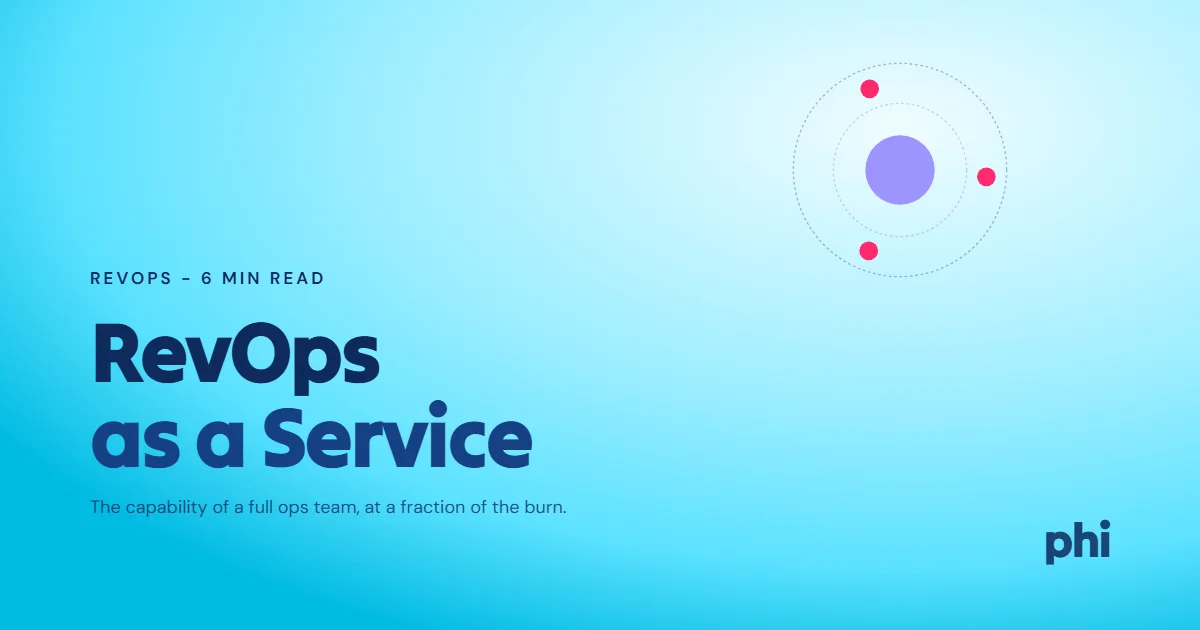 REVOPS – 6 MIN READ

RevOps as a Service

The capability of a full ops team, at a fraction of the burn.

phi